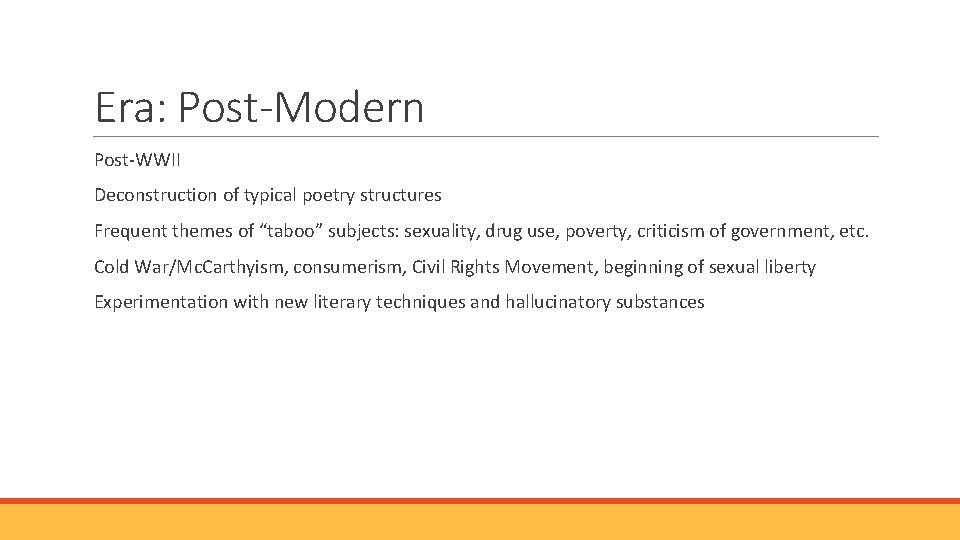 Era: Post-Modern

Post-WWII

Deconstruction of typical poetry structures

Frequent themes of “taboo” subjects: sexuality, drug use, poverty, criticism of government, etc.

Cold War/Mc.Carthyism, consumerism, Civil Rights Movement, beginning of sexual liberty

Experimentation with new literary techniques and hallucinatory substances